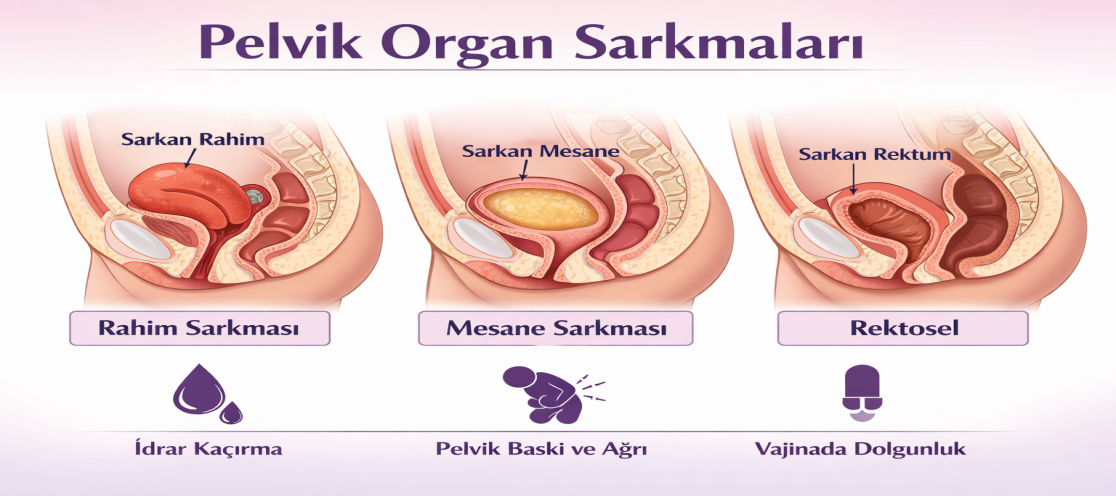 Pelvik Organ Sarkmaları

Sarkan Rahim

Sarkan Mesane

Sarkan Rektum

Rahim Sarkması

Mesane Sarkması

Rektosel

İdrar Kaçırma

Pelvik Baski ve Ağrı

Vajinada Dolgunluk